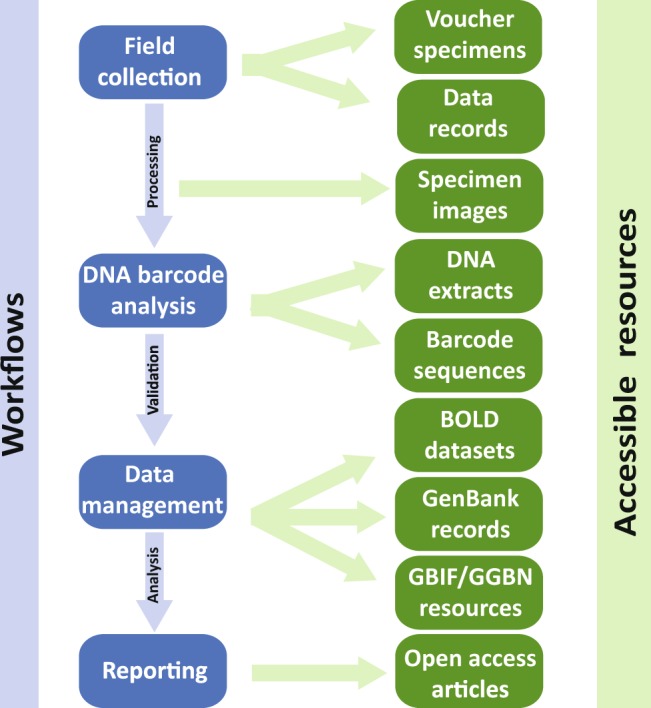 Workflows

Field collection

Processing

DNA barcode analysis

Validation

Data management

Analysis

Reporting

Voucher specimens

Data records

Specimen images

DNA extracts

Barcode sequences

BOLD datasets

GenBank records

GBIF/GGBN resources

Open access articles

Accessible resources